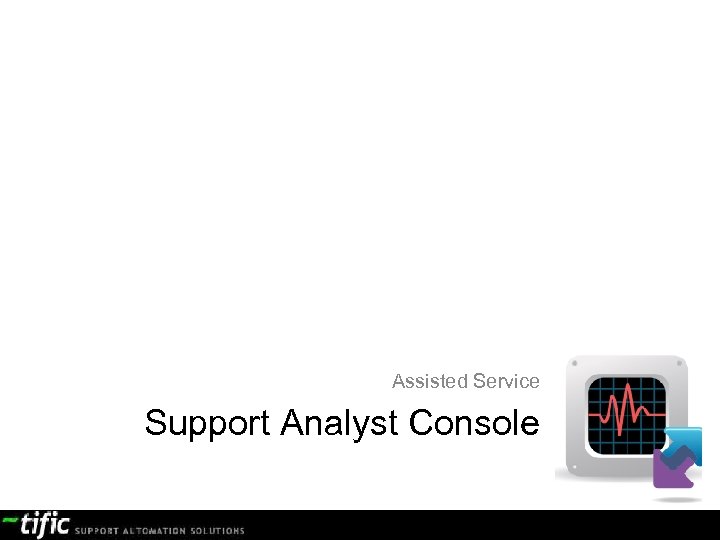 Assisted Service

Support Analyst Console

tific SUPPORT AUTOMATION SOLUTIONS